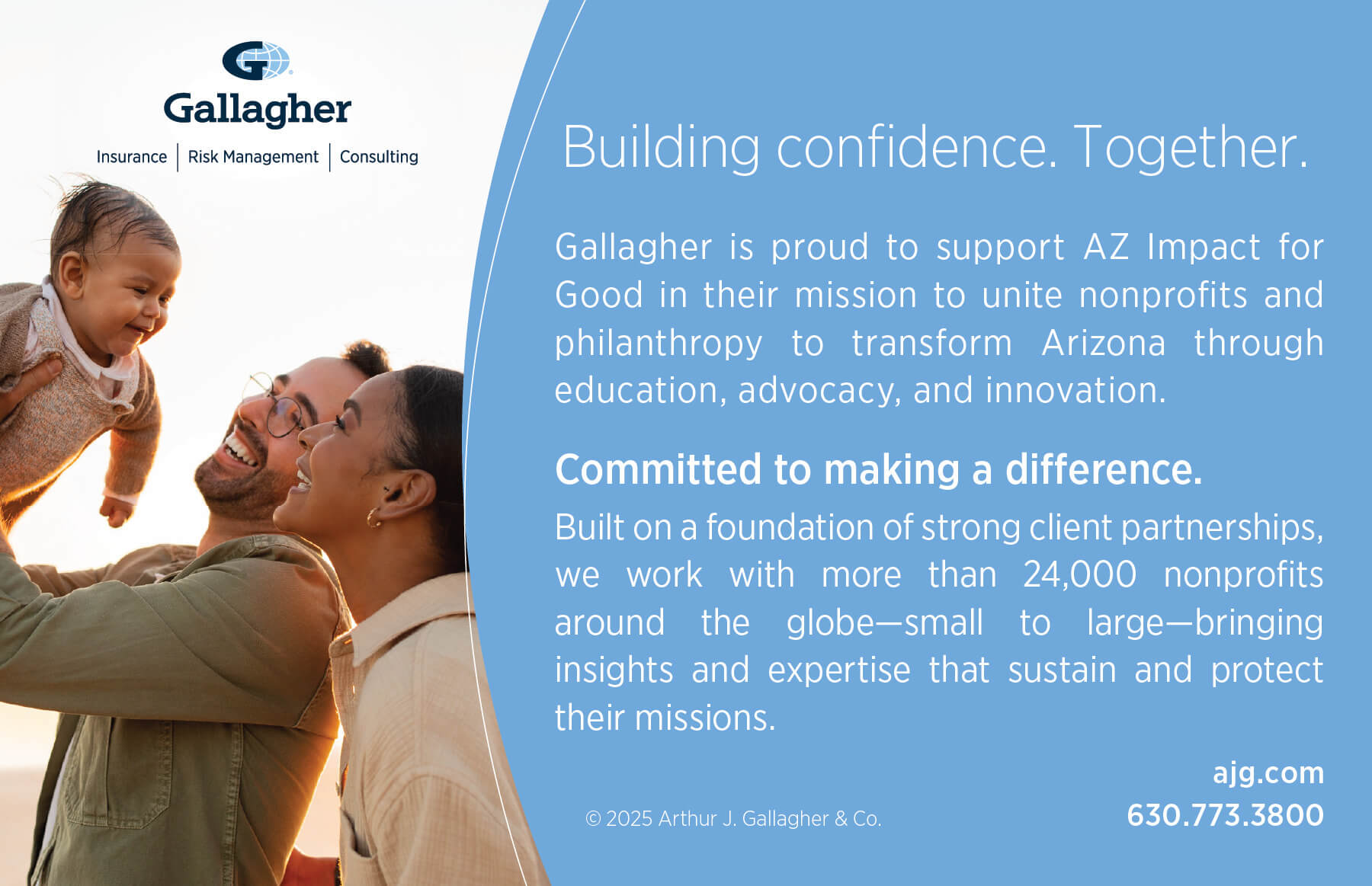 Gallagher
Insurance | Risk Management | Consulting

Building confidence. Together.

Gallagher is proud to support AZ Impact for Good in their mission to unite nonprofits and philanthropy to transform Arizona through education, advocacy, and innovation.

Committed to making a difference.

Built on a foundation of strong client partnerships, we work with more than 24,000 nonprofits around the globe—small to large—bringing insights and expertise that sustain and protect their missions.

© 2025 Arthur J. Gallagher & Co.

ajg.com
630.773.3800